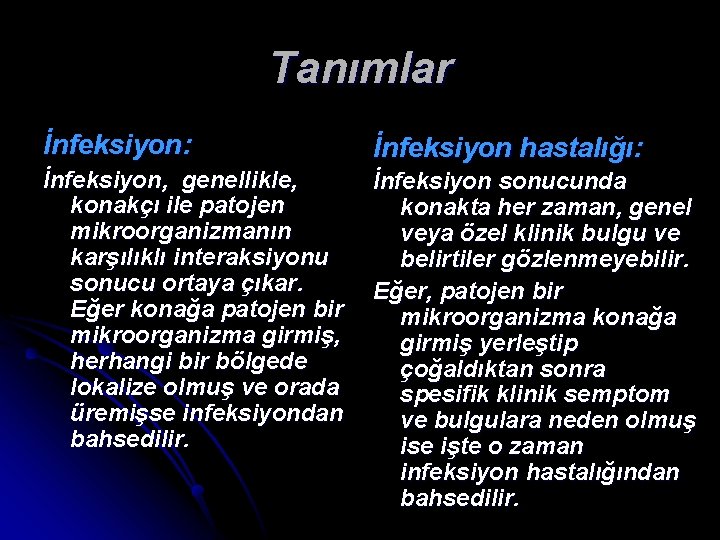 Tanımlar

İnfeksiyon:

İnfeksiyon, genellikle, konakçı ile patojen mikroorganizmanın karşılıklı interaksiyonu sonucu ortaya çıkar. Eğer konağa patojen bir mikroorganizma girmiş, herhangi bir bölgede lokalize olmuş ve orada üremişse infeksiyondan bahsedilir.

İnfeksiyon hastalığı:

İnfeksiyon sonucunda konakta her zaman, genel veya özel klinik bulgu ve belirtiler gözlenmeyebilir.

Eğer, patojen bir mikroorganizma konağa girmiş yerleştip çoğaldıktan sonra spesifik klinik semptom ve bulgulara neden olmuş ise işte o zaman infeksiyon hastalığından bahsedilir.